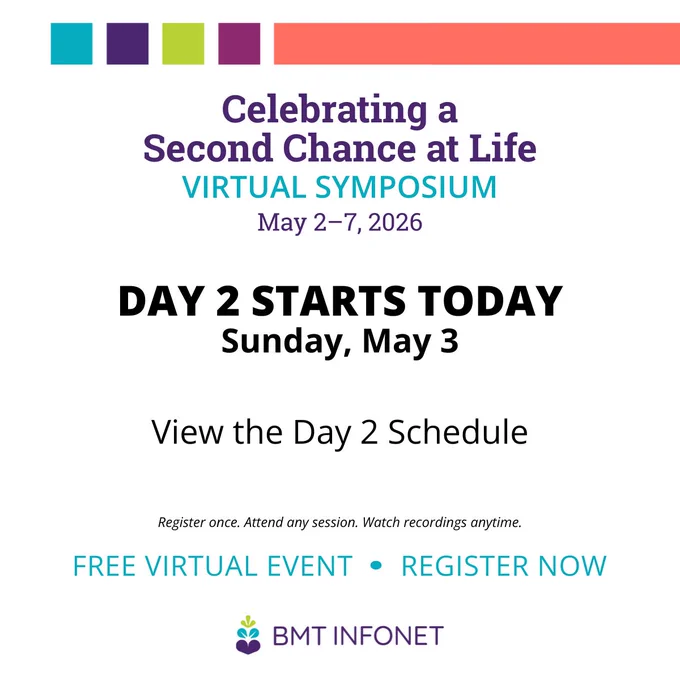 Celebrating a Second Chance at Life

VIRTUAL SYMPOSIUM

May 2–7, 2026

DAY 2 STARTS TODAY

Sunday, May 3

View the Day 2 Schedule

Register once. Attend any session. Watch recordings anytime.

FREE VIRTUAL EVENT • REGISTER NOW

BMT INFONET